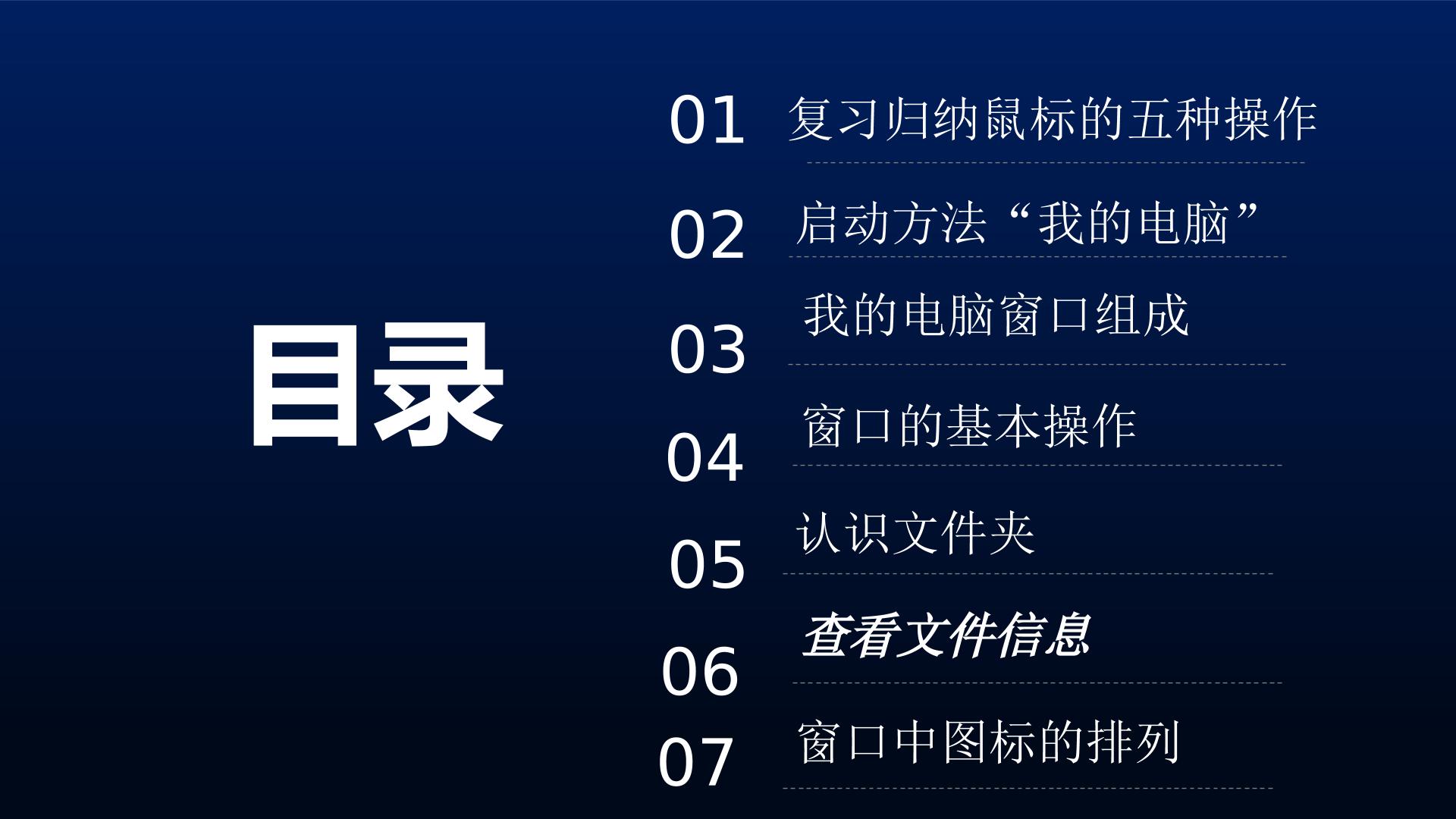 目录

01 复习归纳鼠标的五种操作

02 启动方法“我的电脑”

03 我的电脑窗口组成

04 窗口的基本操作

05 认识文件夹

06 查看文件信息

07 窗口中图标的排列